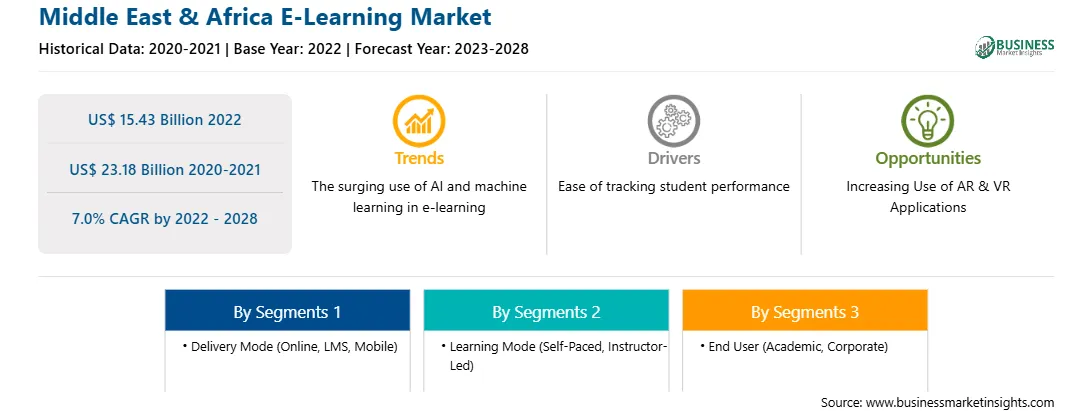 Middle East & Africa E-Learning Market

Historical Data: 2020-2021 | Base Year: 2022 | Forecast Year: 2023-2028

BUSINESS Market Insights

US$ 15.43 Billion 2022

US$ 23.18 Billion 2020-2021

7.0% CAGR by 2022 - 2028

Trends
The surging use of AI and machine learning in e-learning

Drivers
Ease of tracking student performance

Opportunities
Increasing Use of AR & VR Applications

By Segments 1
• Delivery Mode (Online, LMS, Mobile)

By Segments 2
• Learning Mode (Self-Paced, Instructor-Led)

By Segments 3
• End User (Academic, Corporate)

Source: www.businessmarketinsights.com